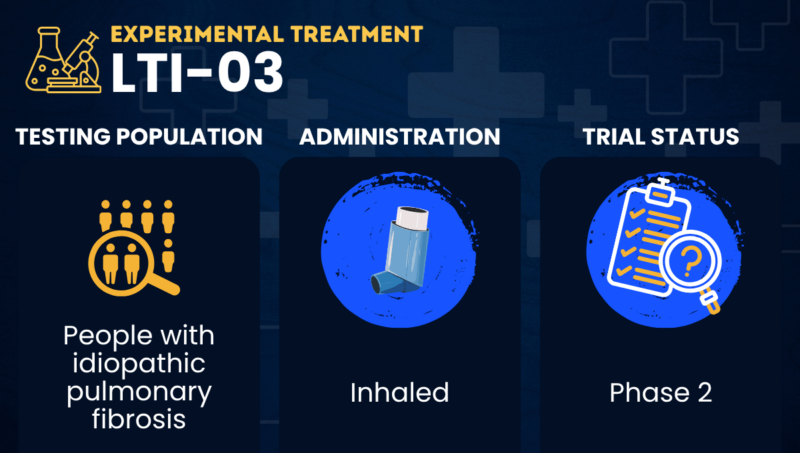 EXPERIMENTAL TREATMENT
LTI-03

TESTING POPULATION

People with idiopathic pulmonary fibrosis

ADMINISTRATION

Inhaled

TRIAL STATUS

Phase 2